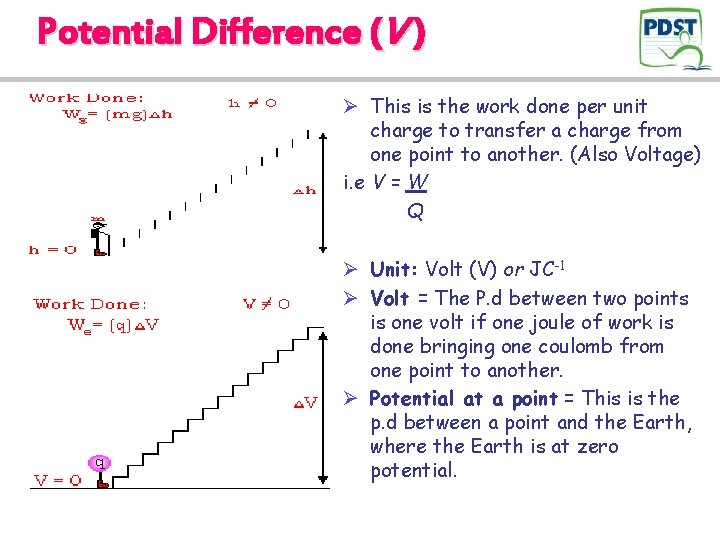 Potential Difference (V)

PDST

Work Done:
$W_g = (mg)\Delta h$

$h \neq 0$

$\Delta h$

m

$h = 0$

Work Done:
$W_e = (q)\Delta V$

$V \neq 0$

$\Delta V$

q

$V = 0$

➢ This is the work done per unit charge to transfer a charge from one point to another. (Also Voltage)

i.e $V = \frac{W}{Q}$

➢ Unit: Volt (V) or $JC^{-1}$

➢ Volt = The P.d between two points is one volt if one joule of work is done bringing one coulomb from one point to another.

➢ Potential at a point = This is the p.d between a point and the Earth, where the Earth is at zero potential.